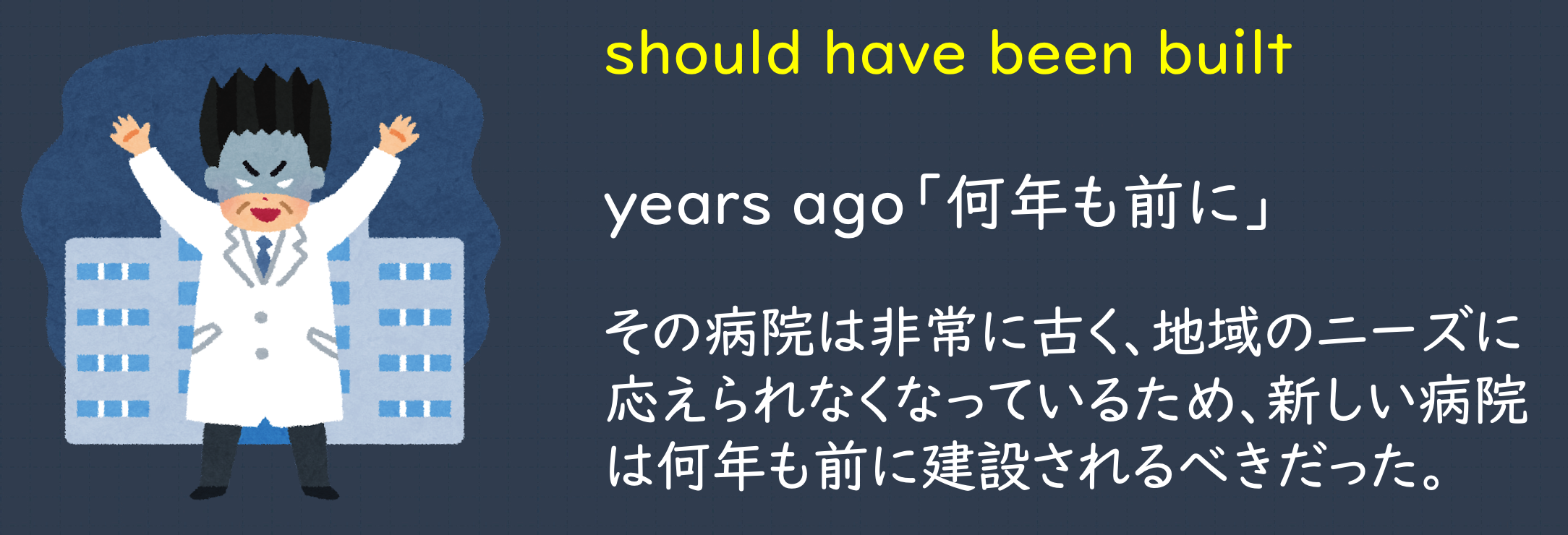 should have been built

years ago「何年も前に」

その病院は非常に古く、地域のニーズに応えられなくなっているため、新しい病院は何年も前に建設されるべきだった。